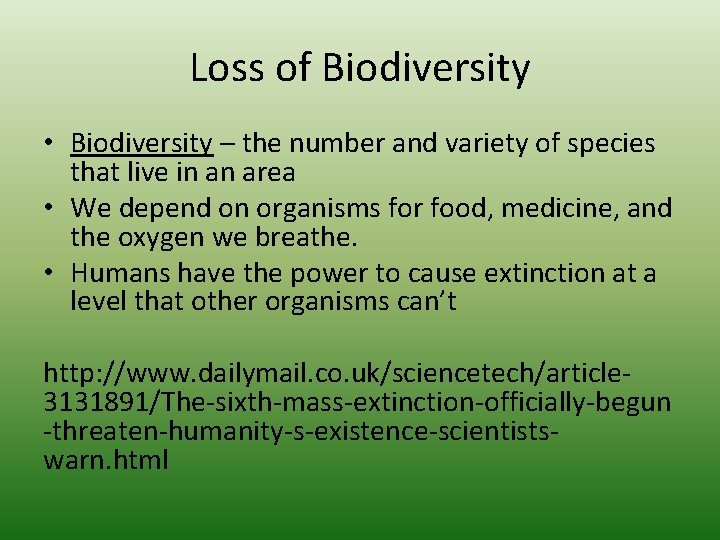 Loss of Biodiversity

• Biodiversity – the number and variety of species that live in an area
• We depend on organisms for food, medicine, and the oxygen we breathe.
• Humans have the power to cause extinction at a level that other organisms can't

http://www.dailymail.co.uk/sciencetech/article-3131891/The-sixth-mass-extinction-officially-begun-threaten-humanity-s-existence-scientists-warn.html